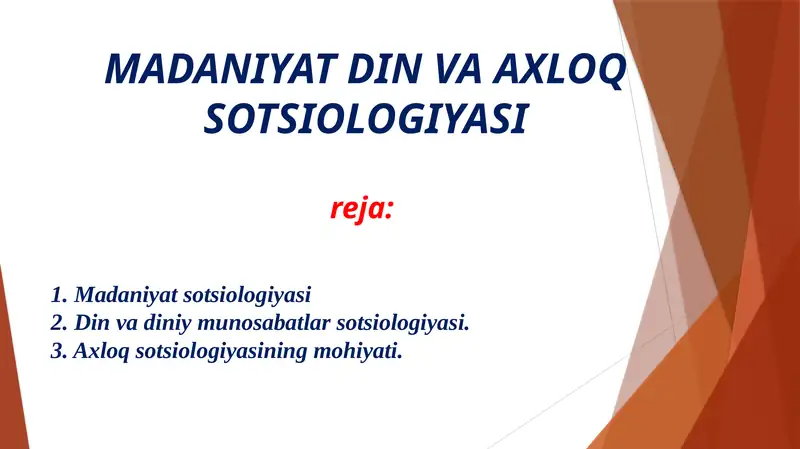 MADANIYAT DIN VA AXLOQ SOTSIOLOGIYASI

reja:

1. Madaniyat sotsiologiyasi
2. Din va diniy munosabatlar sotsiologiyasi.
3. Axloq sotsiologiyasining mohiyati.